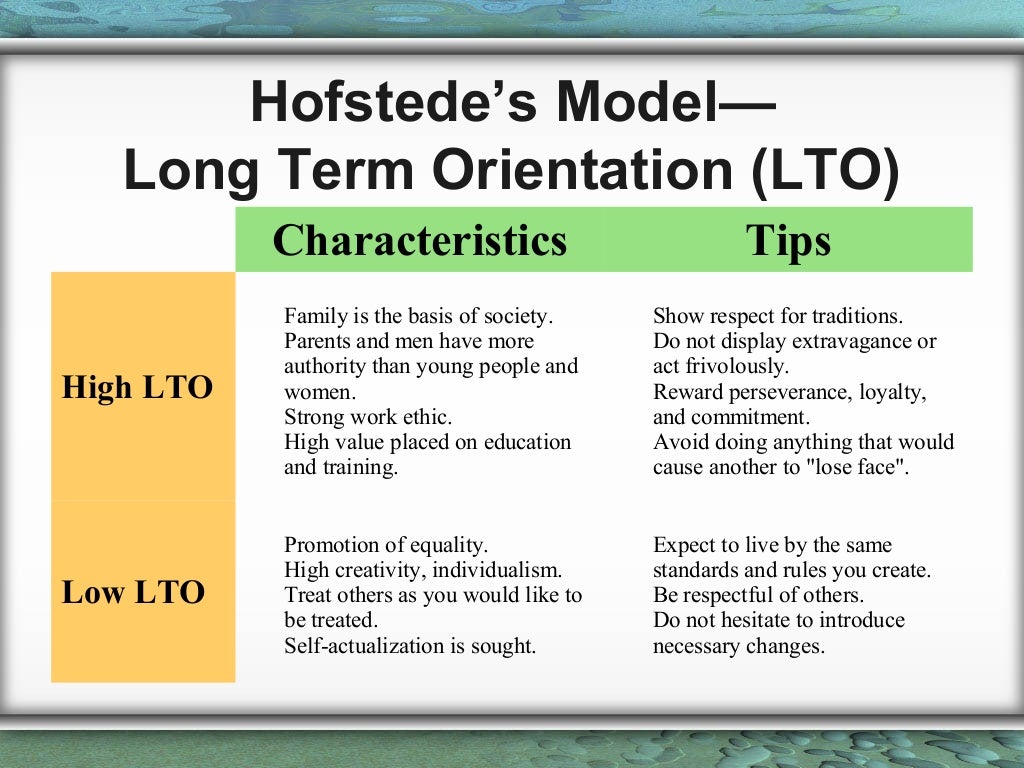 Hofstede's Model—
Long Term Orientation (LTO)

| | Characteristics | Tips |
|---|---|---|
| High LTO | Family is the basis of society. Parents and men have more authority than young people and women. Strong work ethic. High value placed on education and training. | Show respect for traditions. Do not display extravagance or act frivolously. Reward perseverance, loyalty, and commitment. Avoid doing anything that would cause another to "lose face". |
| Low LTO | Promotion of equality. High creativity, individualism. Treat others as you would like to be treated. Self-actualization is sought. | Expect to live by the same standards and rules you create. Be respectful of others. Do not hesitate to introduce necessary changes. |